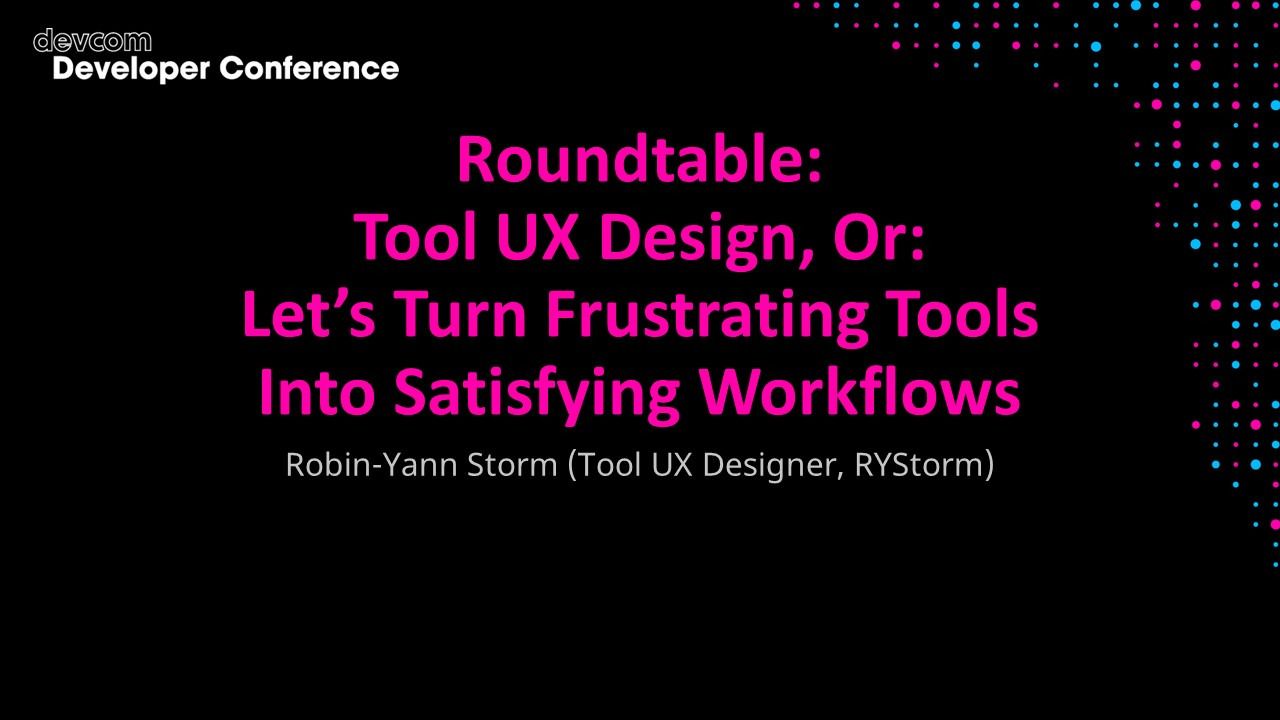 devcom
Developer Conference

Roundtable:
Tool UX Design, Or:
Let’s Turn Frustrating Tools Into Satisfying Workflows

Robin-Yann Storm (Tool UX Designer, RYStorm)